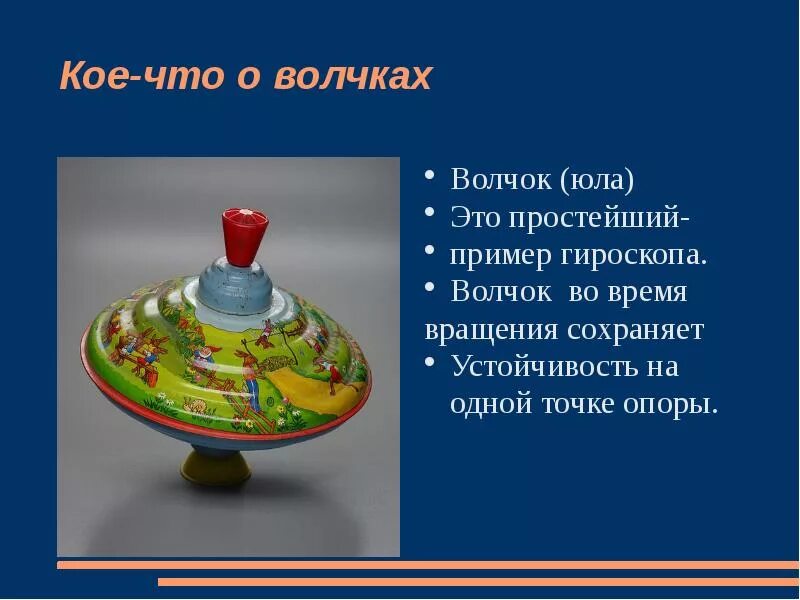 Кое-что о волчках

• Волчок (юла)
• Это простейший-
• пример гироскопа.
• Волчок во время вращения сохраняет
• Устойчивость на одной точке опоры.